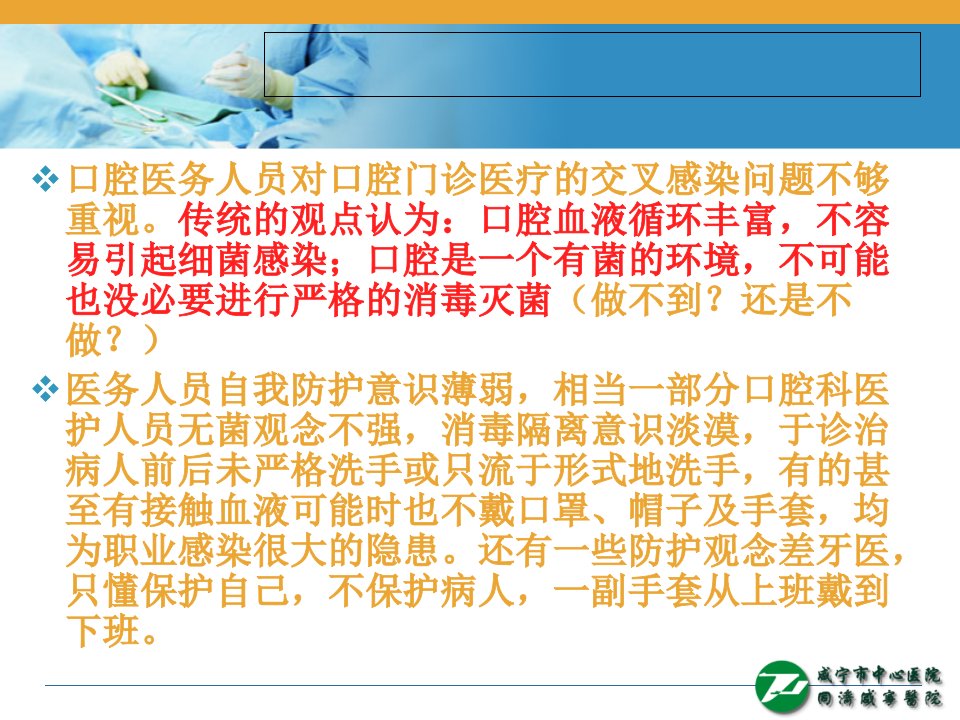 ❖ 口腔医务人员对口腔门诊医疗的交叉感染问题不够重视。传统的观点认为：口腔血液循环丰富，不容易引起细菌感染；口腔是一个有菌的环境，不可能也没必要进行严格的消毒灭菌（做不到？还是不做？）

❖ 医务人员自我防护意识薄弱，相当一部分口腔科医护人员无菌观念不强，消毒隔离意识淡漠，于诊治病人前后未严格洗手或只流于形式地洗手，有的甚至有接触血液可能时也不戴口罩、帽子及手套，均为职业感染很大的隐患。还有一些防护观念差牙医，只懂保护自己，不保护病人，一副手套从上班戴到下班。

咸宁市中心医院
同济咸宁医院